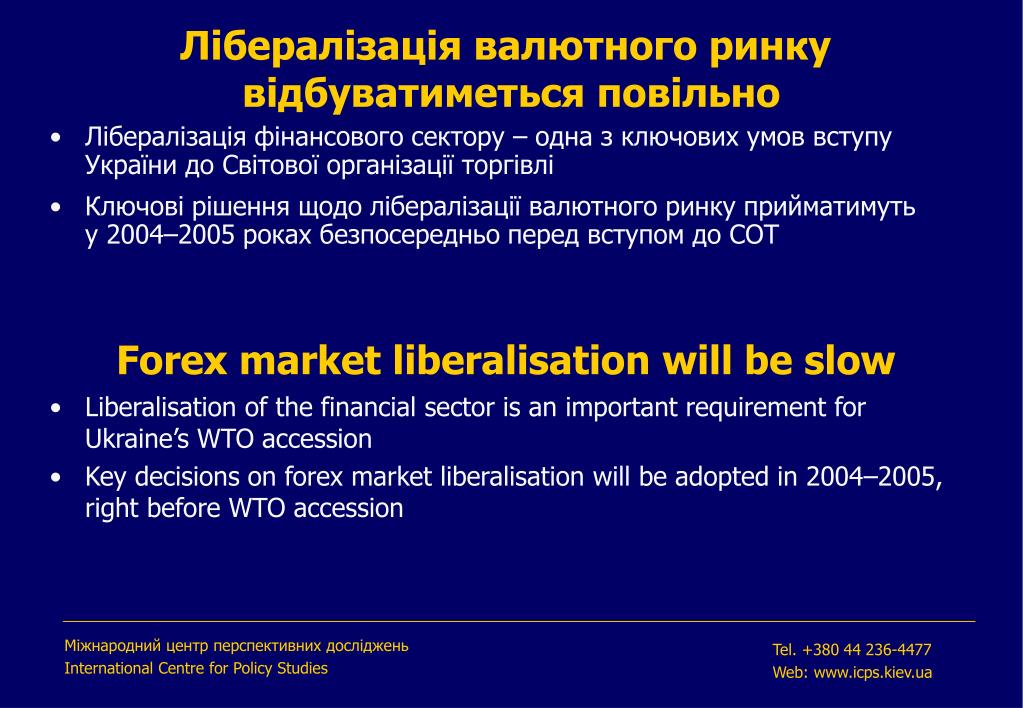 Лібералізація валютного ринку відбуватиметься повільно

• Лібералізація фінансового сектору – одна з ключових умов вступу України до Світової організації торгівлі
• Ключові рішення щодо лібералізації валютного ринку прийматимуть у 2004–2005 роках безпосередньо перед вступом до СОТ

Forex market liberalisation will be slow

• Liberalisation of the financial sector is an important requirement for Ukraine's WTO accession
• Key decisions on forex market liberalisation will be adopted in 2004–2005, right before WTO accession

Міжнародний центр перспективних досліджень
International Centre for Policy Studies

Tel. +380 44 236-4477
Web: www.icps.kiev.ua